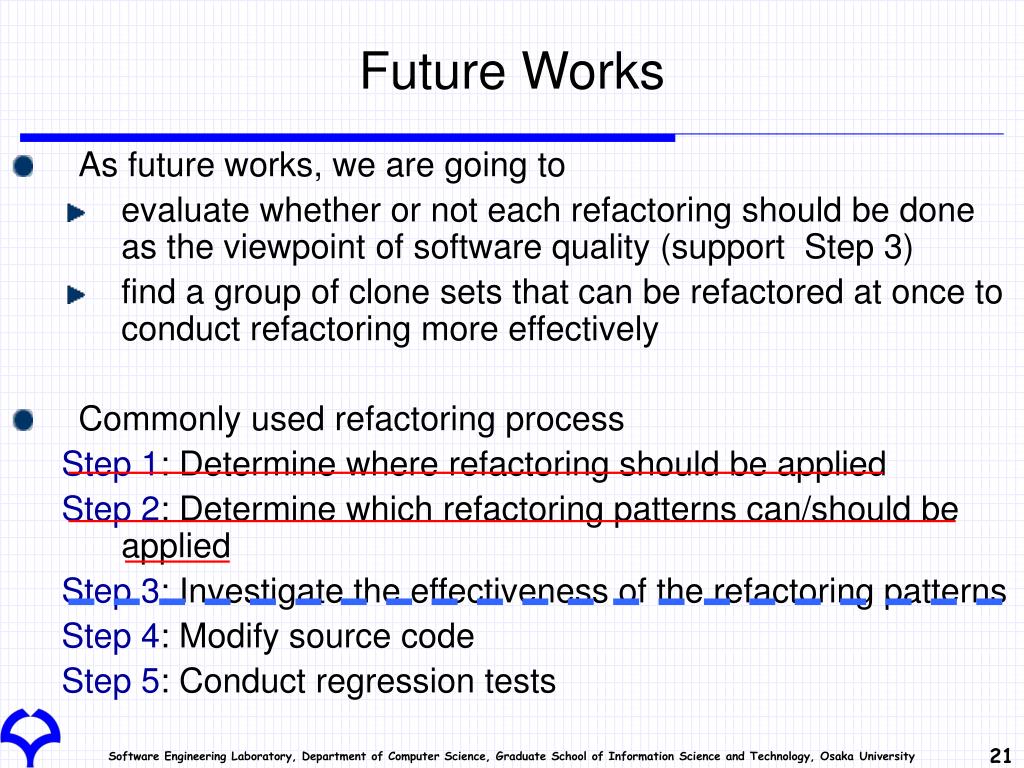 Future Works

As future works, we are going to

evaluate whether or not each refactoring should be done as the viewpoint of software quality (support Step 3)

find a group of clone sets that can be refactored at once to conduct refactoring more effectively

Commonly used refactoring process

Step 1: Determine where refactoring should be applied

Step 2: Determine which refactoring patterns can/should be applied

Step 3: Investigate the effectiveness of the refactoring patterns

Step 4: Modify source code

Step 5: Conduct regression tests

Software Engineering Laboratory, Department of Computer Science, Graduate School of Information Science and Technology, Osaka University

21